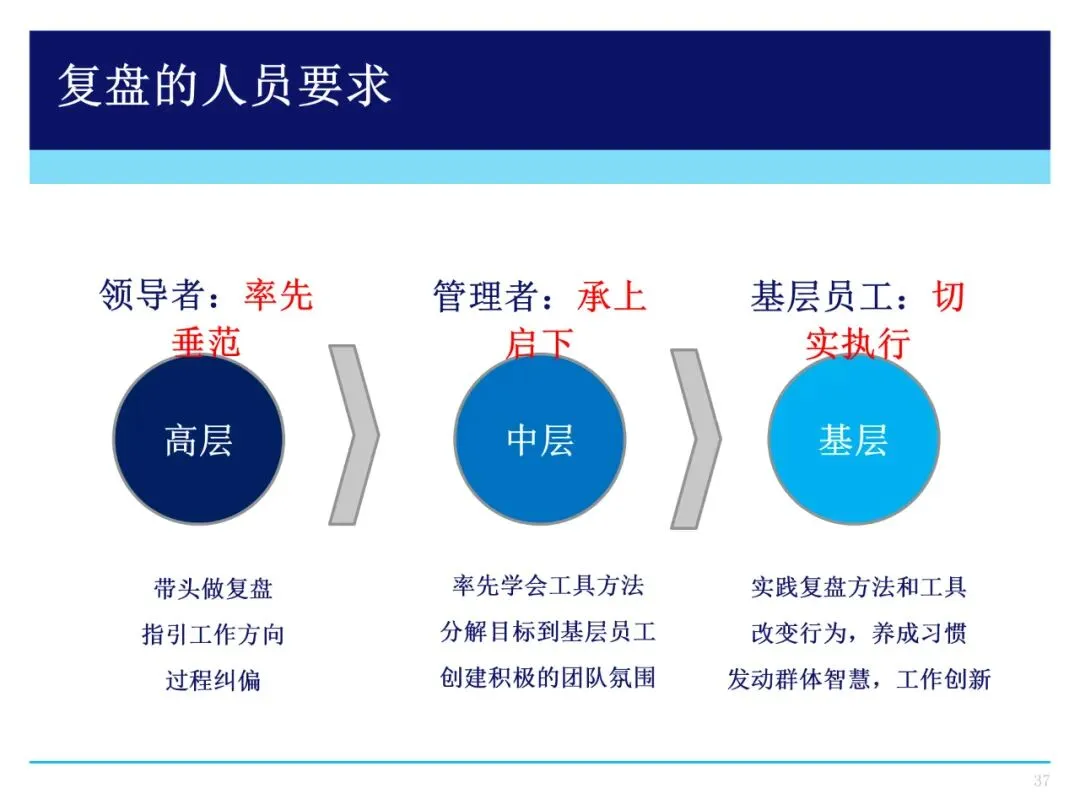 复盘的人员要求

领导者：率先垂范

高层

带头做复盘
指引工作方向
过程纠偏

管理者：承上启下

中层

率先学会工具方法
分解目标到基层员工
创建积极的团队氛围

基层员工：切实执行

基层

实践复盘方法和工具
改变行为，养成习惯
发动群体智慧，工作创新

37